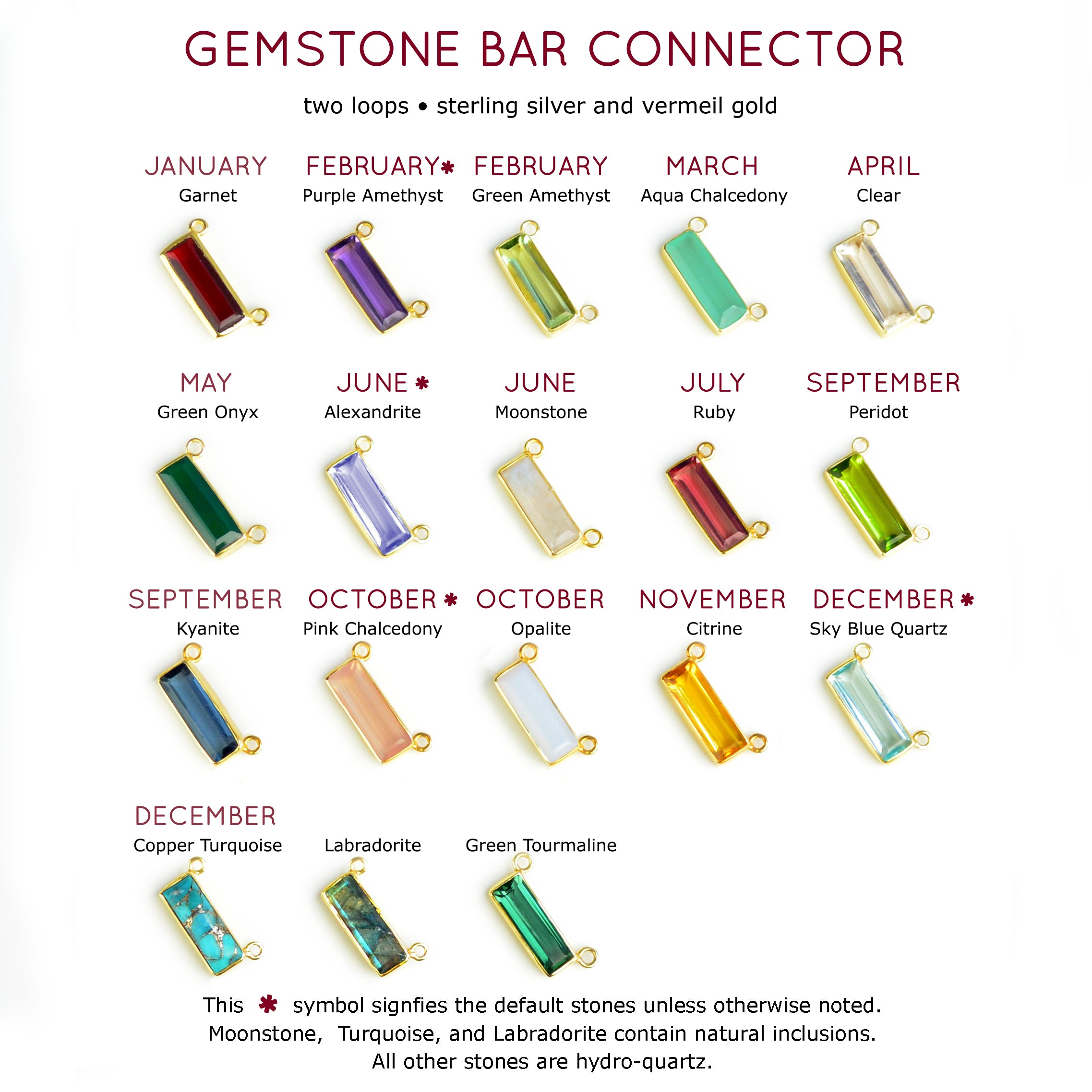 GEMSTONE BAR CONNECTOR

two loops • sterling silver and vermeil gold

JANUARY
Garnet

FEBRUARY✱
Purple Amethyst

FEBRUARY
Green Amethyst

MARCH
Aqua Chalcedony

APRIL
Clear

MAY
Green Onyx

JUNE ✱
Alexandrite

JUNE
Moonstone

JULY
Ruby

SEPTEMBER
Peridot

SEPTEMBER
Kyanite

OCTOBER ✱
Pink Chalcedony

OCTOBER
Opalite

NOVEMBER
Citrine

DECEMBER ✱
Sky Blue Quartz

DECEMBER
Copper Turquoise

Labradorite

Green Tourmaline

This ✱ symbol signfies the default stones unless otherwise noted. Moonstone, Turquoise, and Labradorite contain natural inclusions. All other stones are hydro-quartz.